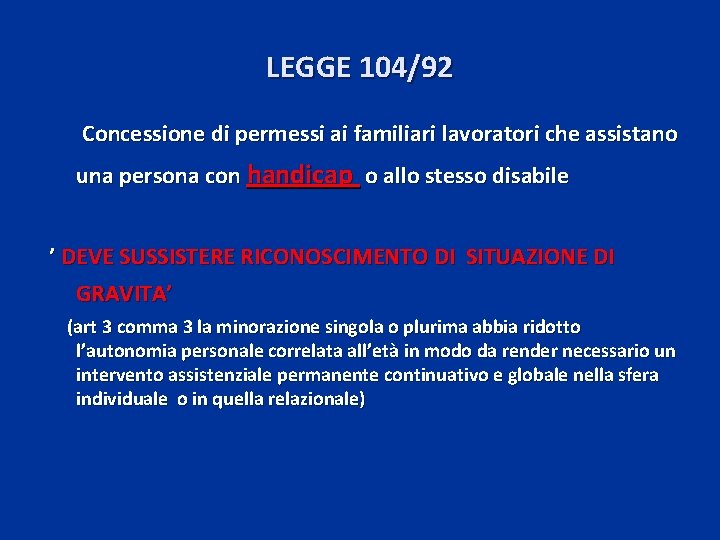 LEGGE 104/92

Concessione di permessi ai familiari lavoratori che assistano una persona con handicap o allo stesso disabile

’ DEVE SUSSISTERE RICONOSCIMENTO DI SITUAZIONE DI GRAVITA’

(art 3 comma 3 la minorazione singola o plurima abbia ridotto l’autonomia personale correlata all’età in modo da render necessario un intervento assistenziale permanente continuativo e globale nella sfera individuale o in quella relazionale)